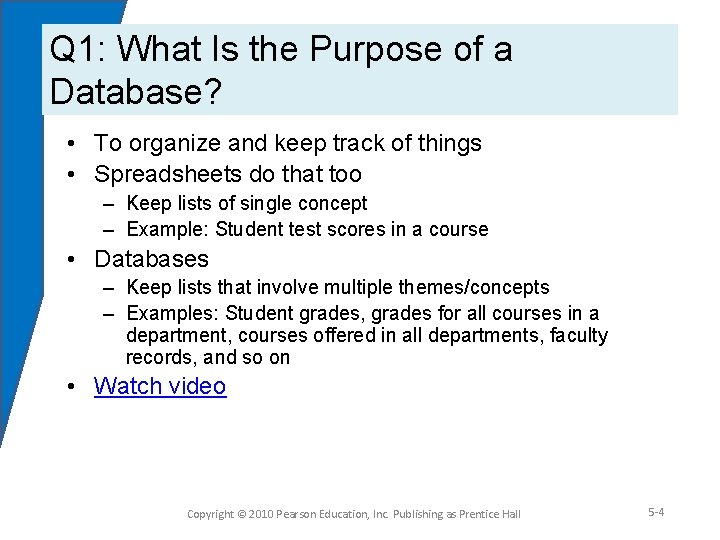 Q1: What Is the Purpose of a Database?

• To organize and keep track of things
• Spreadsheets do that too
 – Keep lists of single concept
 – Example: Student test scores in a course
• Databases
 – Keep lists that involve multiple themes/concepts
 – Examples: Student grades, grades for all courses in a department, courses offered in all departments, faculty records, and so on
• Watch video

Copyright © 2010 Pearson Education, Inc. Publishing as Prentice Hall

5-4